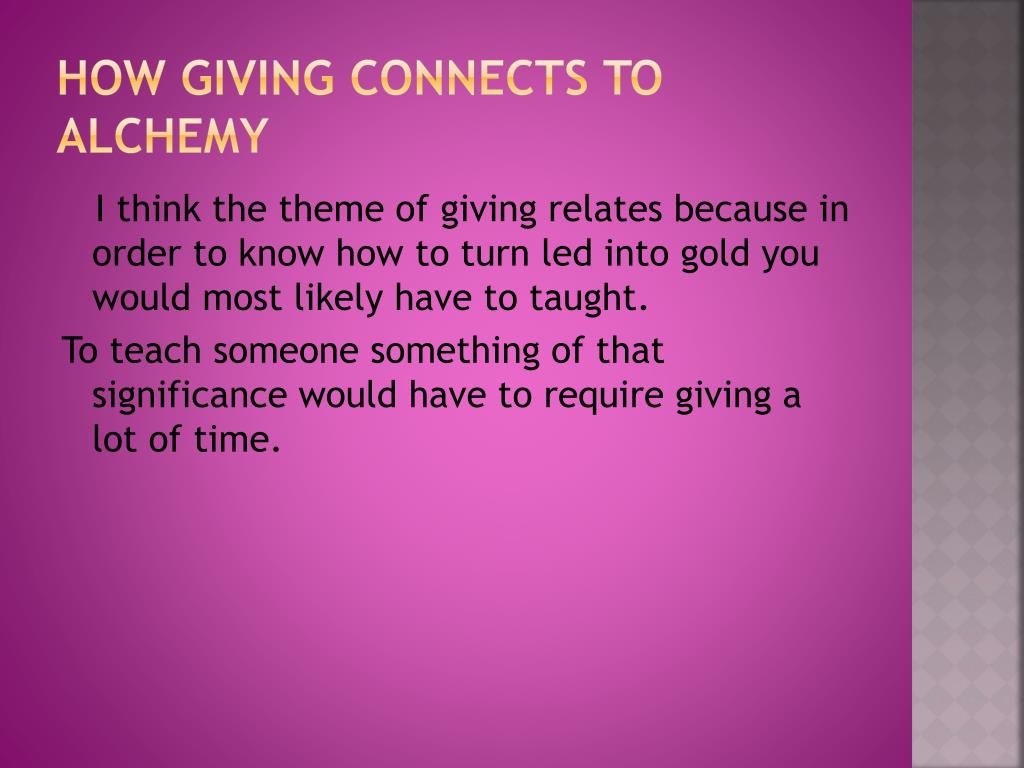 HOW GIVING CONNECTS TO ALCHEMY

I think the theme of giving relates because in order to know how to turn led into gold you would most likely have to taught.

To teach someone something of that significance would have to require giving a lot of time.